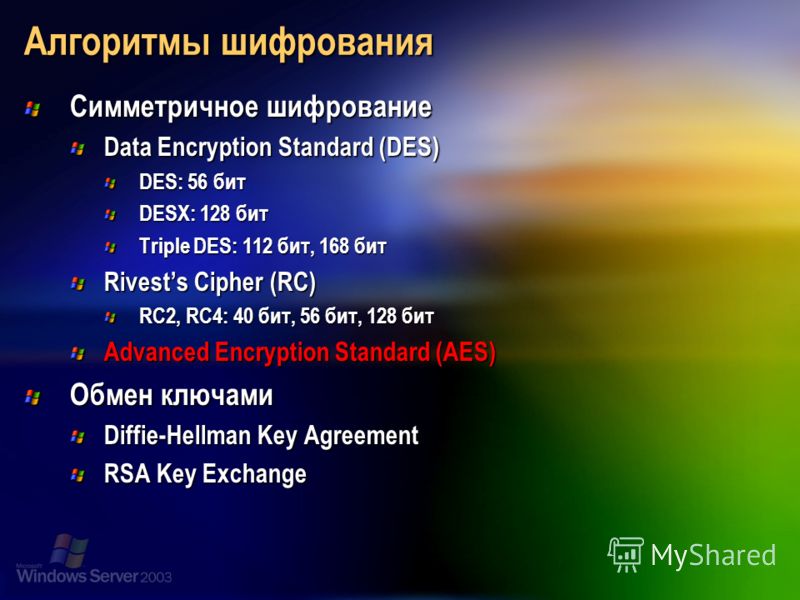 Алгоритмы шифрования

Симметричное шифрование

Data Encryption Standard (DES)

DES: 56 бит

DESX: 128 бит

Triple DES: 112 бит, 168 бит

Rivest's Cipher (RC)

RC2, RC4: 40 бит, 56 бит, 128 бит

Advanced Encryption Standard (AES)

Обмен ключами

Diffie-Hellman Key Agreement

RSA Key Exchange

Microsoft Windows Server 2003

MyShared